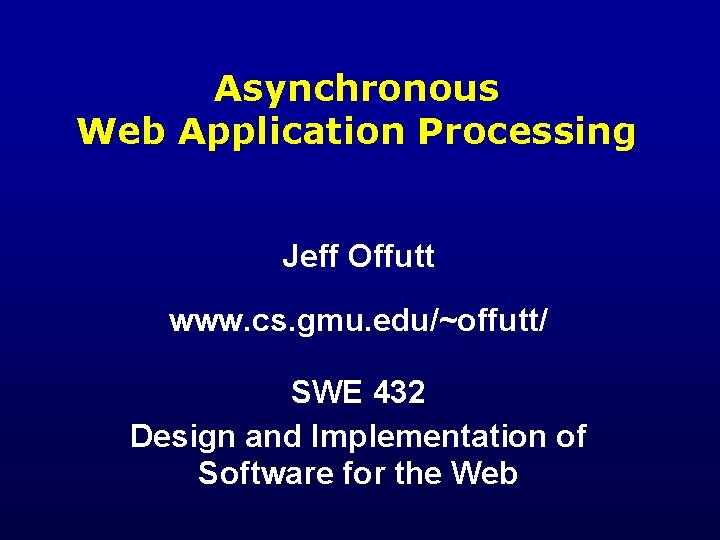 Asynchronous
Web Application Processing

Jeff Offutt

www.cs.gmu.edu/~offutt/

SWE 432

Design and Implementation of Software for the Web